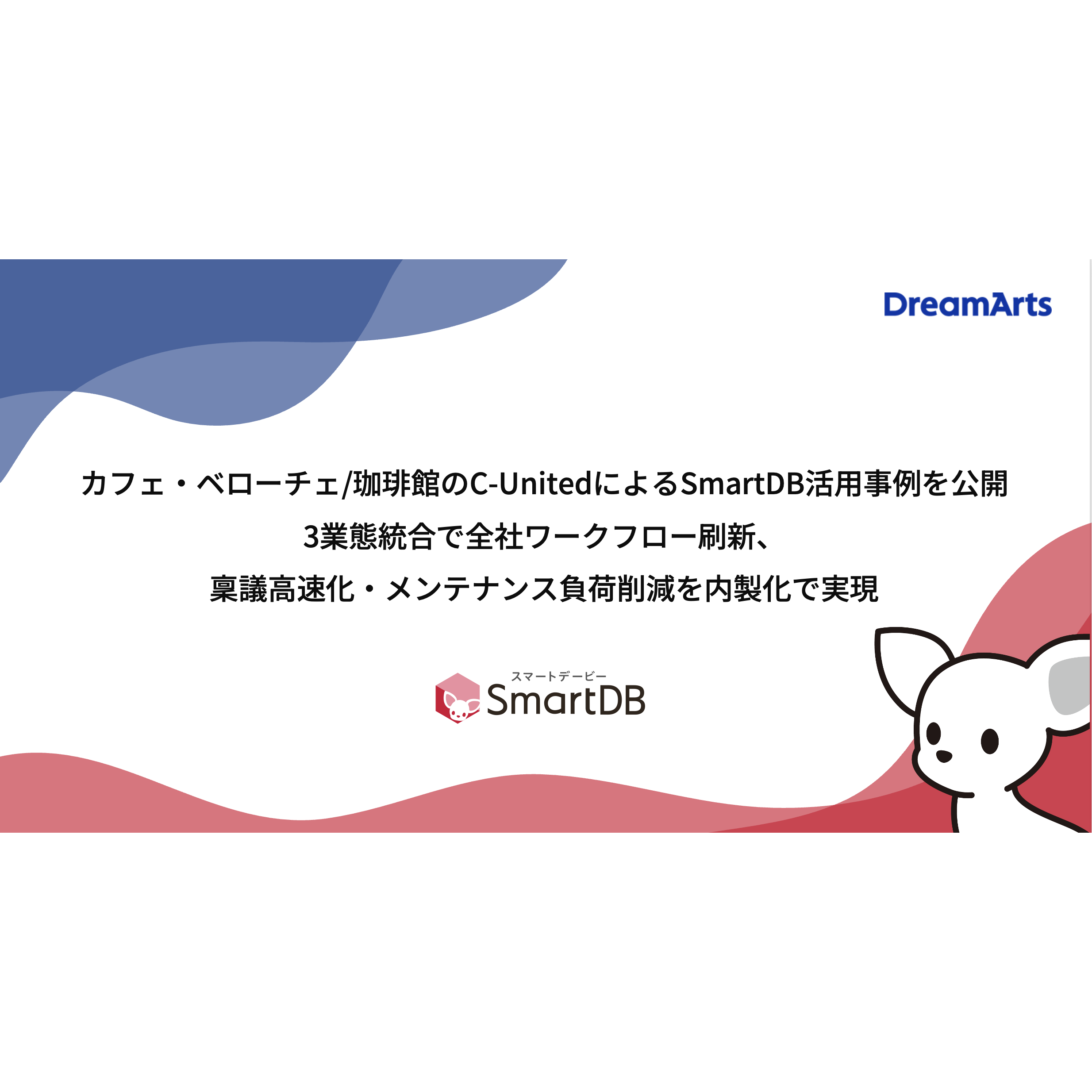 DreamArts

カフェ・ベローチェ/珈琲館のC-UnitedによるSmartDB活用事例を公開
3業態統合で全社ワークフロー刷新、
稟議高速化・メンテナンス負荷削減を内製化で実現

スマートデービー
SmartDB